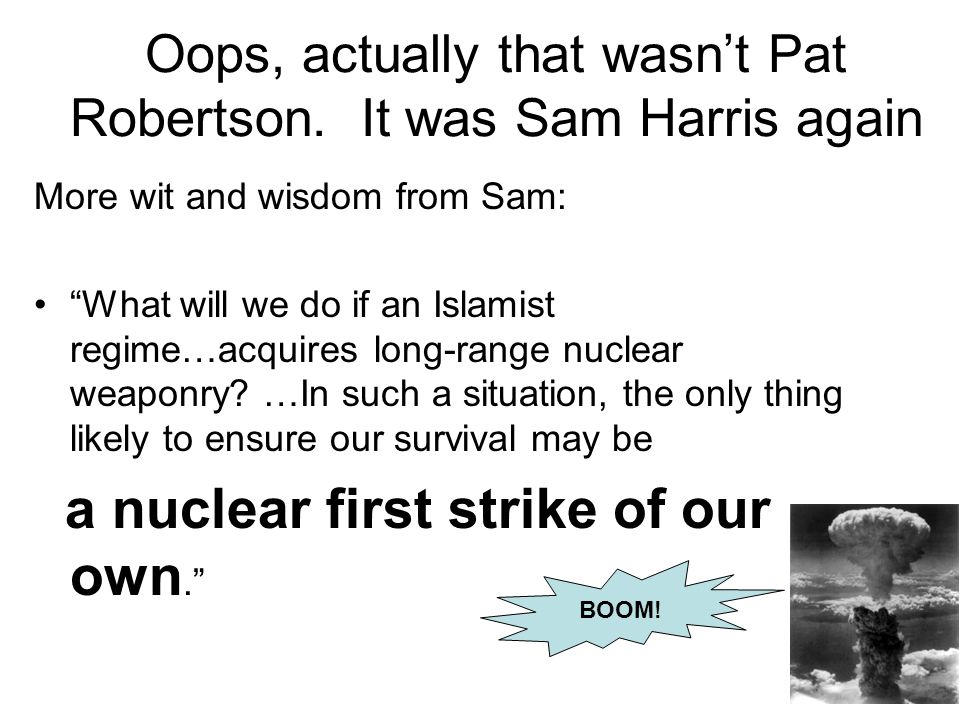 Oops, actually that wasn’t Pat Robertson.  It was Sam Harris again

More wit and wisdom from Sam:

• “What will we do if an Islamist regime…acquires long-range nuclear weaponry? …In such a situation, the only thing likely to ensure our survival may be

a nuclear first strike of our own.”

BOOM!